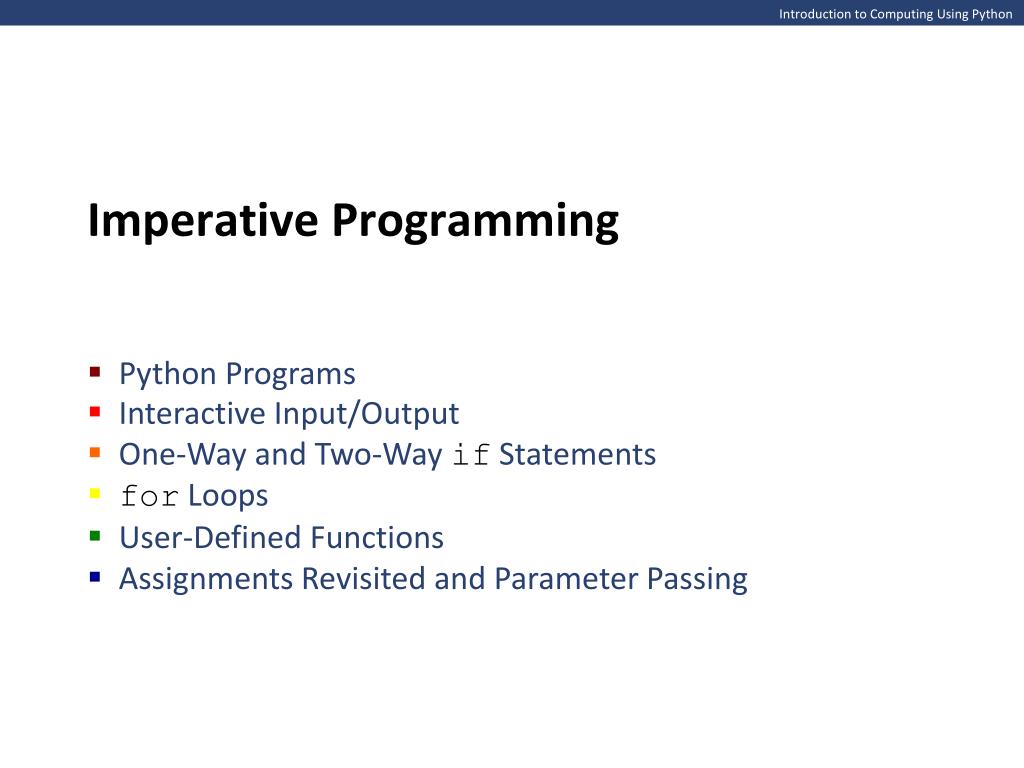 Introduction to Computing Using Python

Imperative Programming

- Python Programs
- Interactive Input/Output
- One-Way and Two-Way if Statements
- for Loops
- User-Defined Functions
- Assignments Revisited and Parameter Passing